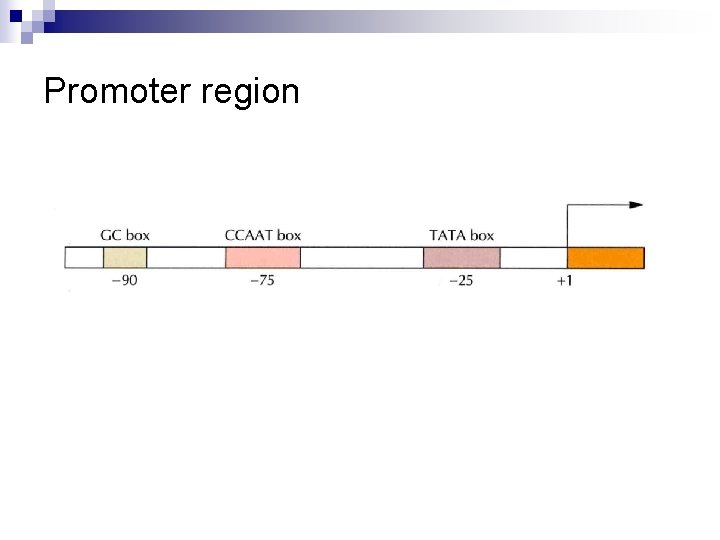 Promoter region

GC box
CCAAT box
TATA box

−90
−75
−25
+1